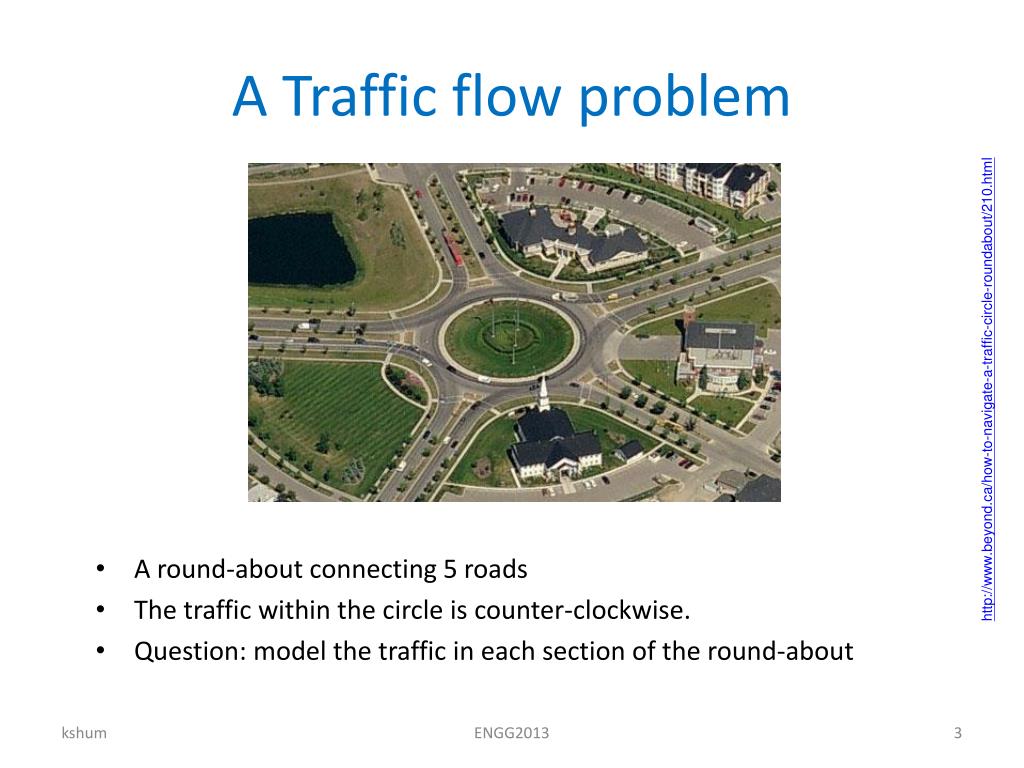 A Traffic flow problem

http://www.beyond.ca/how-to-navigate-a-traffic-circle-roundabout/210.html

• A round-about connecting 5 roads
• The traffic within the circle is counter-clockwise.
• Question: model the traffic in each section of the round-about

kshum

ENGG2013

3